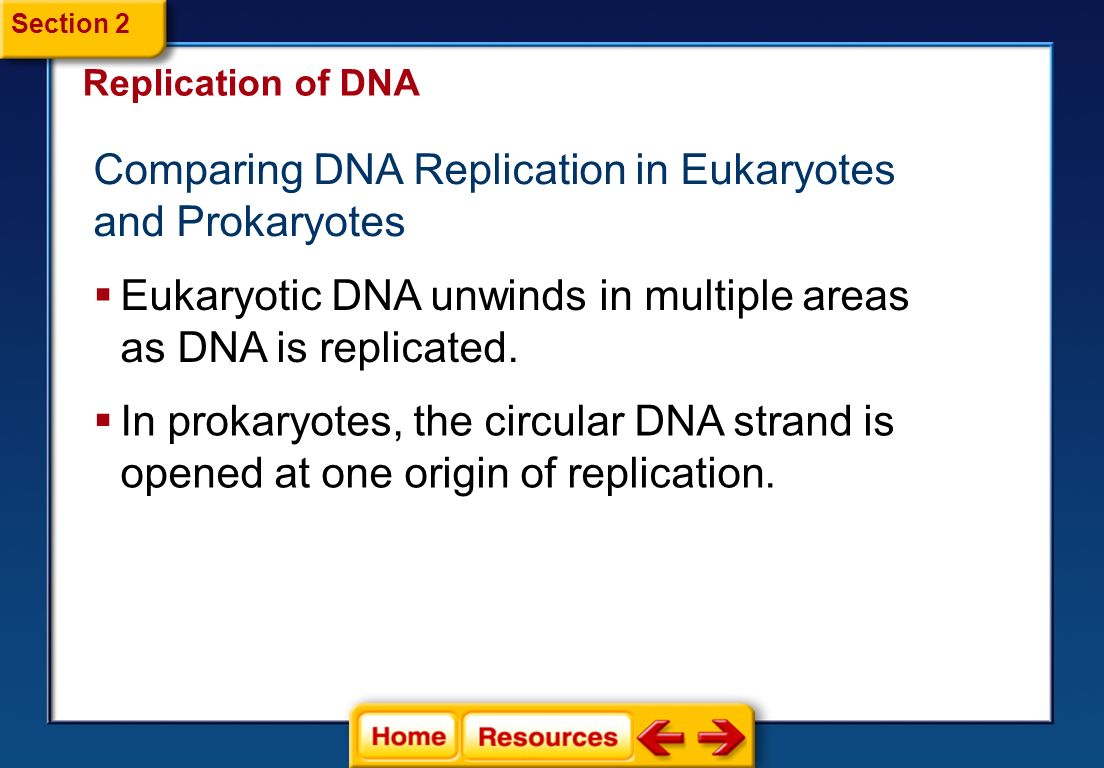 Section 2

Replication of DNA

Comparing DNA Replication in Eukaryotes and Prokaryotes

▪ Eukaryotic DNA unwinds in multiple areas as DNA is replicated.

▪ In prokaryotes, the circular DNA strand is opened at one origin of replication.

Home Resources